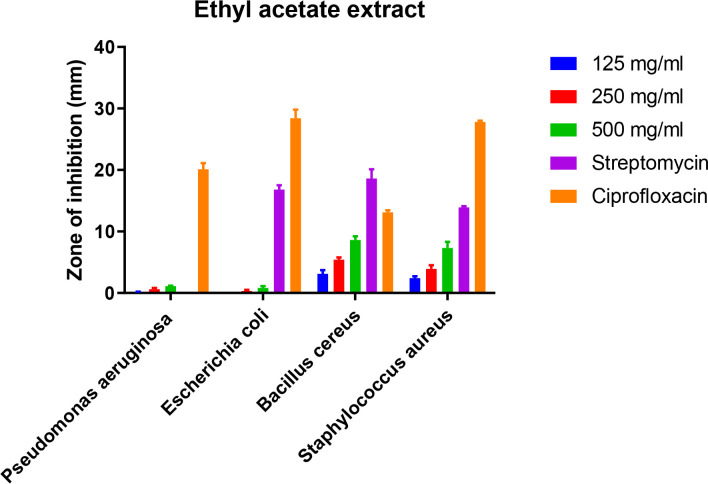 Ethyl acetate extract

Zone of inhibition (mm)

40
30
20
10
0

Pseudomonas aeruginosa
Escherichia coli
Bacillus cereus
Staphylococcus aureus

125 mg/ml
250 mg/ml
500 mg/ml
Streptomycin
Ciprofloxacin